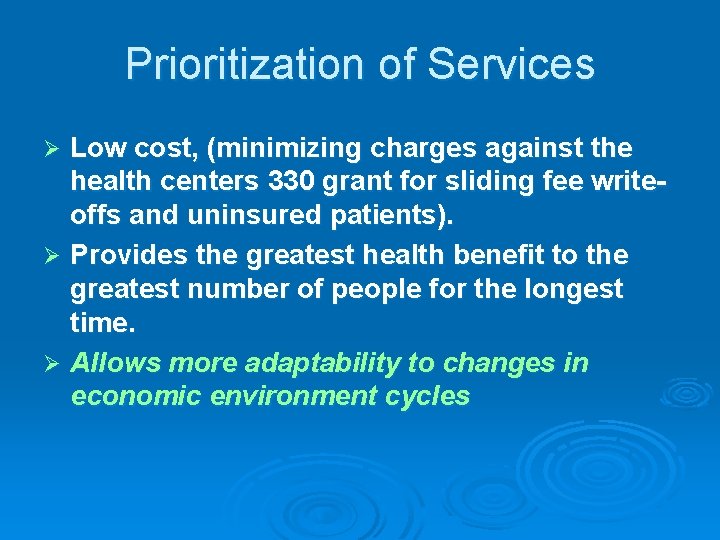 Prioritization of Services

➢ Low cost, (minimizing charges against the health centers 330 grant for sliding fee write-offs and uninsured patients).

➢ Provides the greatest health benefit to the greatest number of people for the longest time.

➢ Allows more adaptability to changes in economic environment cycles